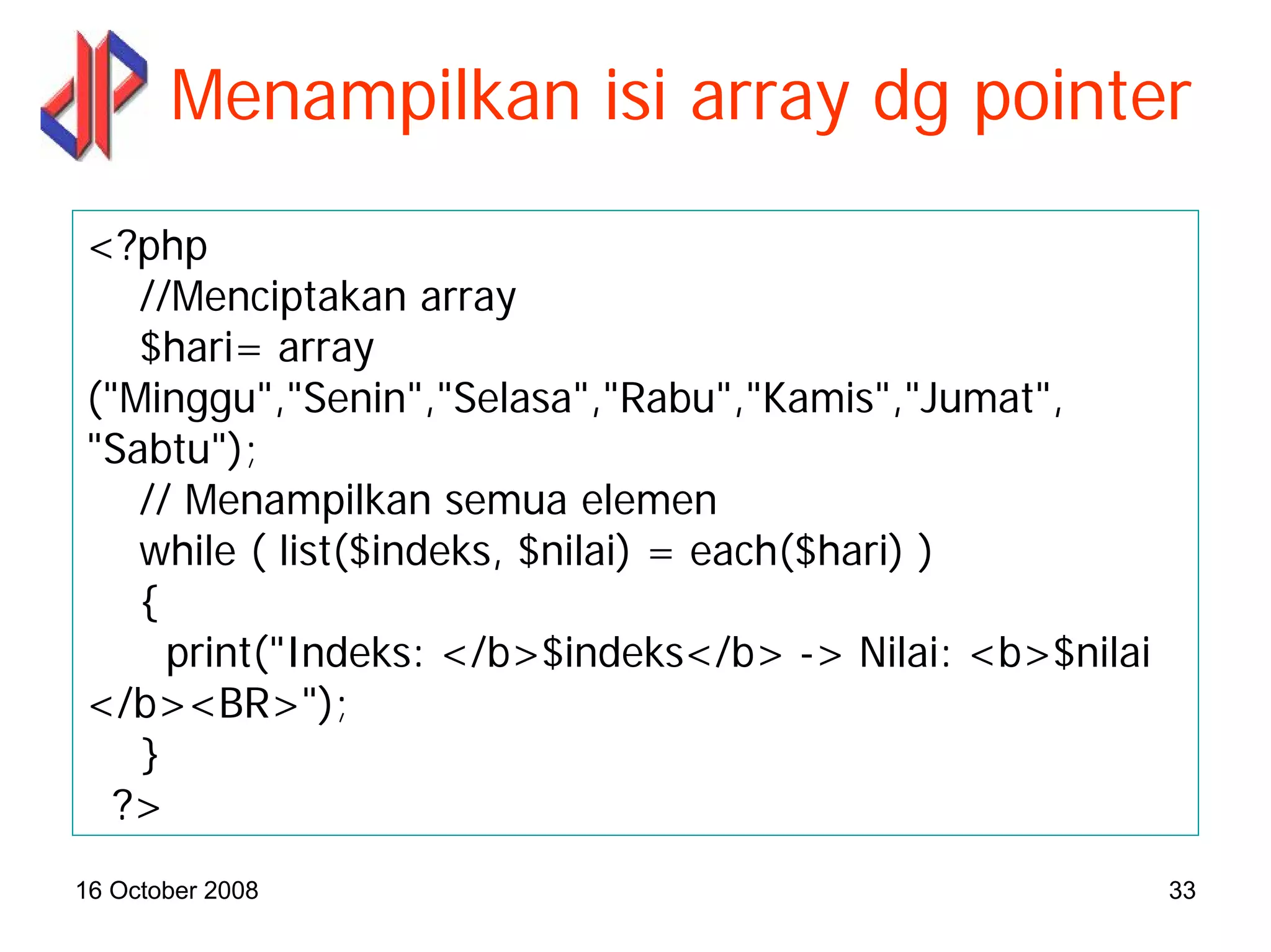 Menampilkan isi array dg pointer

<?php
//Menciptakan array
$hari= array ("Minggu","Senin","Selasa","Rabu","Kamis","Jumat", "Sabtu");
// Menampilkan semua elemen
while ( list($indeks, $nilai) = each($hari) )
{
print("Indeks: </b>$indeks</b> -> Nilai: <b>$nilai </b><BR>");
}
?>

16 October 2008

33